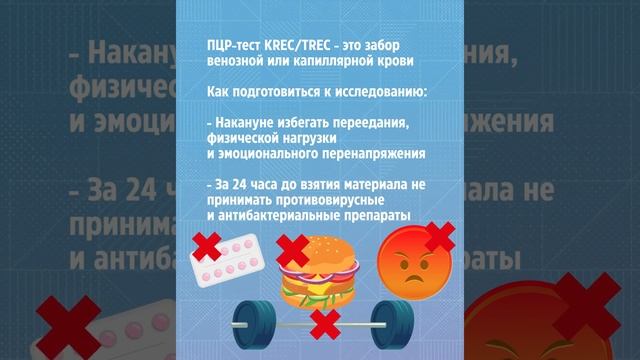 ПЦР-тест KREC/TREC - это забор венозной или капиллярной крови

Как подготовиться к исследованию:

- Накануне избегать переедания, физической нагрузки и эмоционального перенапряжения

- За 24 часа до взятия материала не принимать противовирусные и антибактериальные препараты